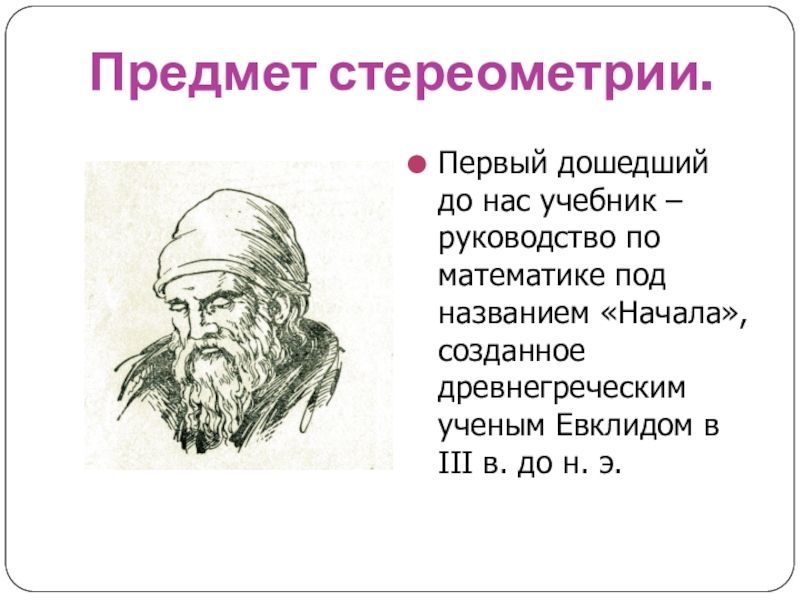 Предмет стереометрии.

Первый дошедший до нас учебник – руководство по математике под названием «Начала», созданное древнегреческим ученым Евклидом в III в. до н. э.